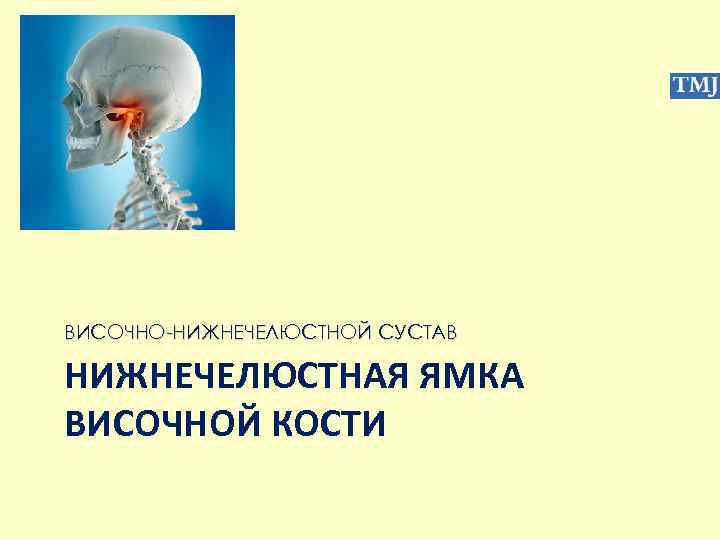 TMJ

ВИСОЧНО-НИЖНЕЧЕЛЮСТНОЙ СУСТАВ

НИЖНЕЧЕЛЮСТНАЯ ЯМКА ВИСОЧНОЙ КОСТИ